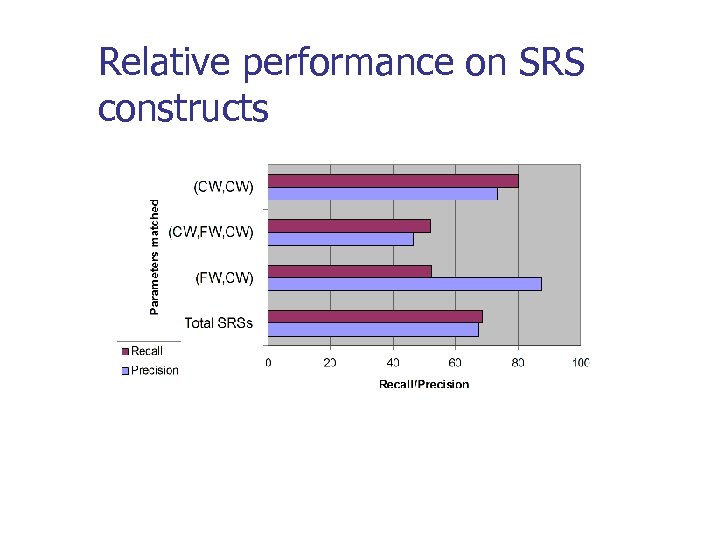 Relative performance on SRS constructs

Parameters matched

(CW,CW)

(CW,FW,CW)

(FW,CW)

Total SRSs

Recall
Precision

0 20 40 60 80 100

Recall/Precision